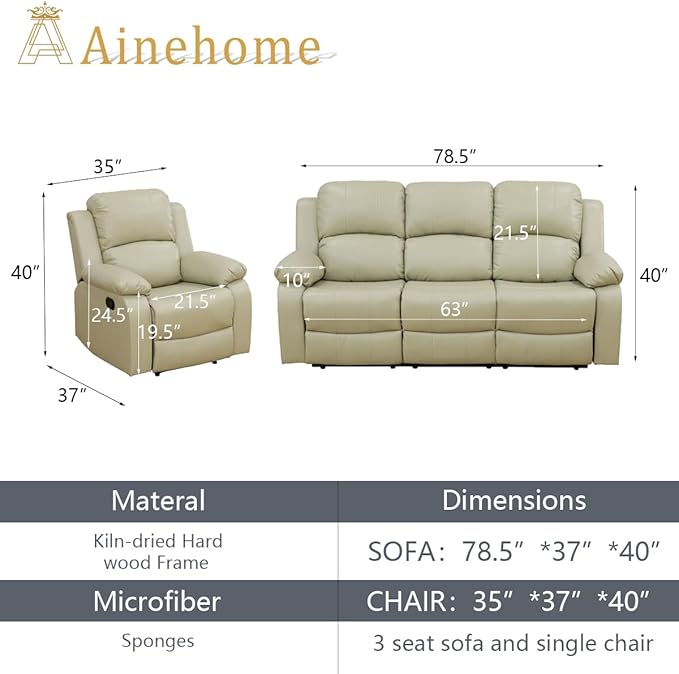 Ainehome

35″
40″
24.5″
21.5″
19.5″
37″

78.5″
21.5″
10″
63″
40″

| Materal | Dimensions |
|---|---|
| Kiln-dried Hard wood Frame | SOFA: 78.5″ *37″ *40″ |
| Microfiber | CHAIR: 35″ *37″ *40″ |
| Sponges | 3 seat sofa and single chair |